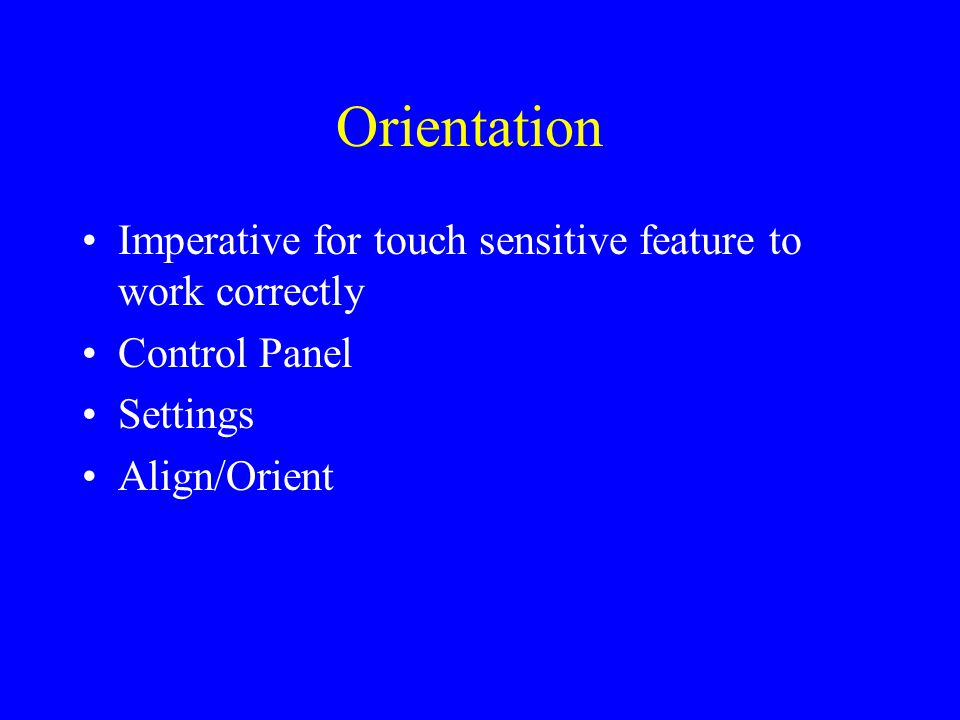 Orientation

• Imperative for touch sensitive feature to work correctly
• Control Panel
• Settings
• Align/Orient